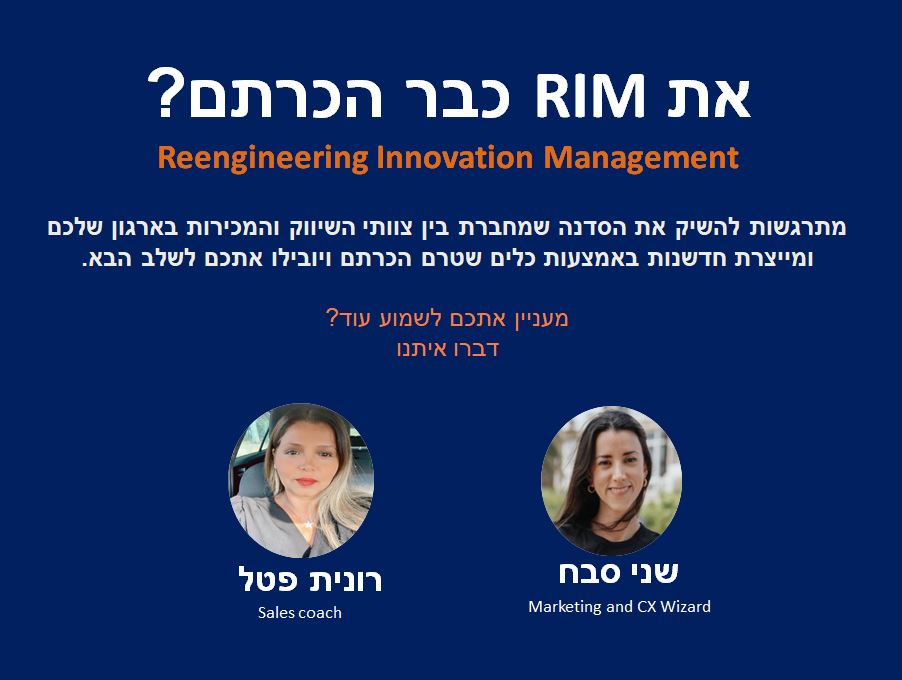 את RIM כבר הכרתם?
Reengineering Innovation Management

מתרגשות להשיק את הסדנה שמחברת בין צוותי השיווק והמכירות בארגון שלכם ומייצרת חדשנות באמצעות כלים שטרם הכרתם ויובילו אתכם לשלב הבא.

מעניין אתכם לשמוע עוד?
דברו איתנו

שני סבח
Marketing and CX Wizard

רונית פטל
Sales coach